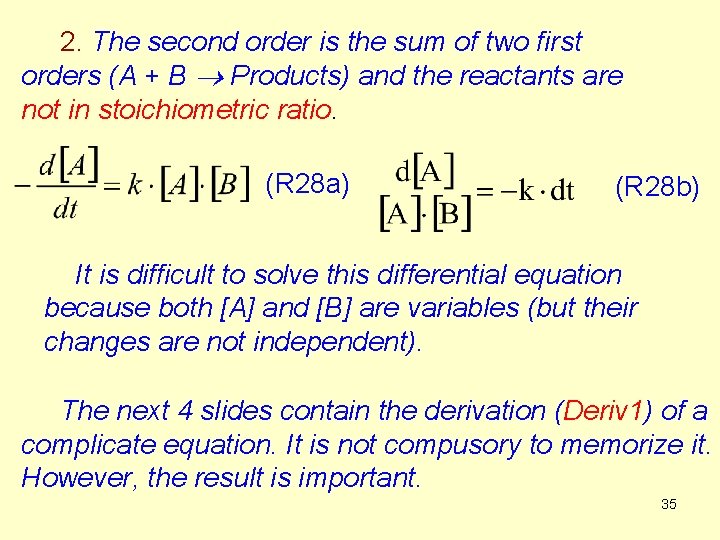 2. The second order is the sum of two first orders (A + B $\rightarrow$ Products) and the reactants are not in stoichiometric ratio.

$-\frac{d[A]}{dt} = k \cdot [A] \cdot [B]$ (R28a) $\frac{d[A]}{[A] \cdot [B]} = -k \cdot dt$ (R28b)

It is difficult to solve this differential equation because both [A] and [B] are variables (but their changes are not independent).

The next 4 slides contain the derivation (Deriv1) of a complicate equation. It is not compusory to memorize it. However, the result is important.

35